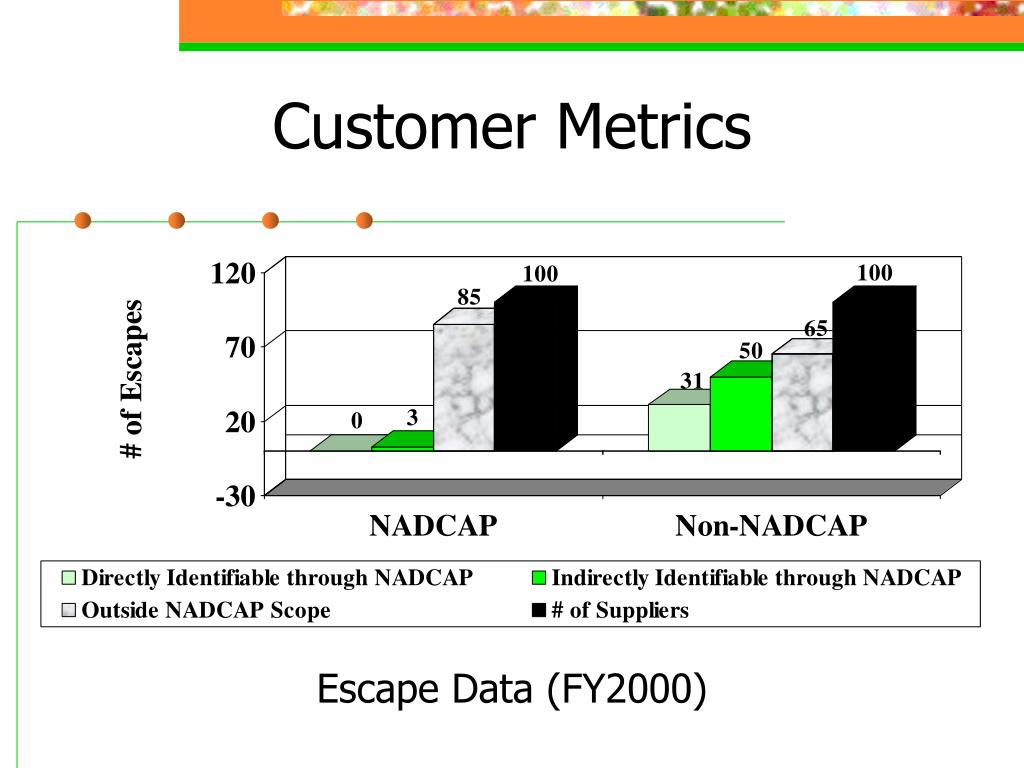 Customer Metrics

# of Escapes

120
70
20
-30

0
3
85
100
31
50
65
100

NADCAP
Non-NADCAP

Directly Identifiable through NADCAP
Indirectly Identifiable through NADCAP
Outside NADCAP Scope
# of Suppliers

Escape Data (FY2000)